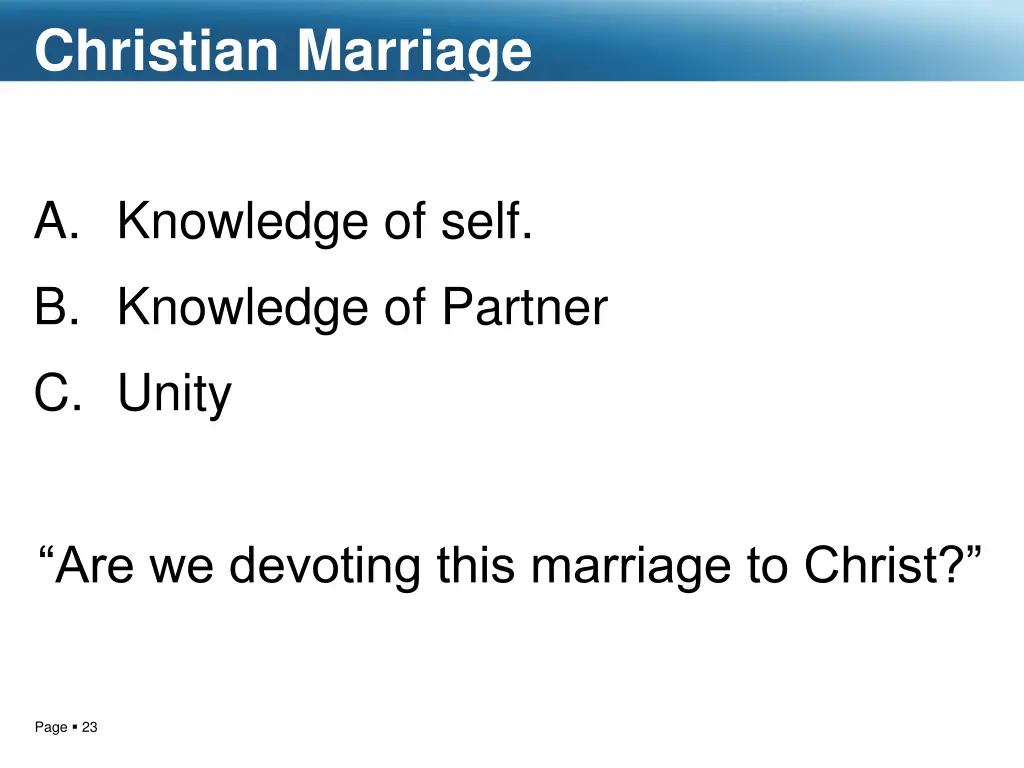 Christian Marriage

A. Knowledge of self.
B. Knowledge of Partner
C. Unity

“Are we devoting this marriage to Christ?”

Page ▪ 23